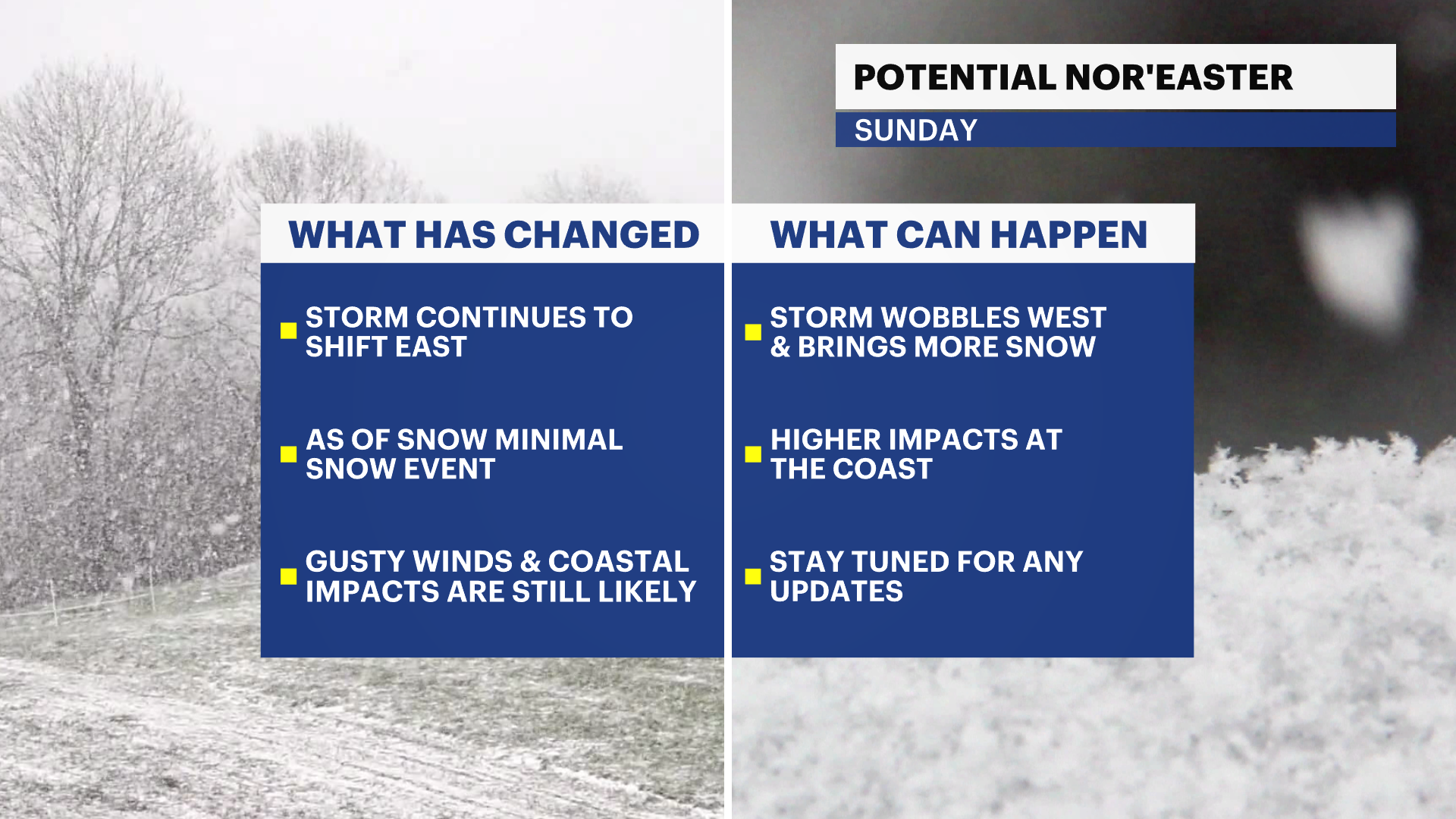 POTENTIAL NOR'EASTER
SUNDAY

WHAT HAS CHANGED

STORM CONTINUES TO SHIFT EAST

AS OF SNOW MINIMAL SNOW EVENT

GUSTY WINDS & COASTAL IMPACTS ARE STILL LIKELY

WHAT CAN HAPPEN

STORM WOBBLES WEST & BRINGS MORE SNOW

HIGHER IMPACTS AT THE COAST

STAY TUNED FOR ANY UPDATES